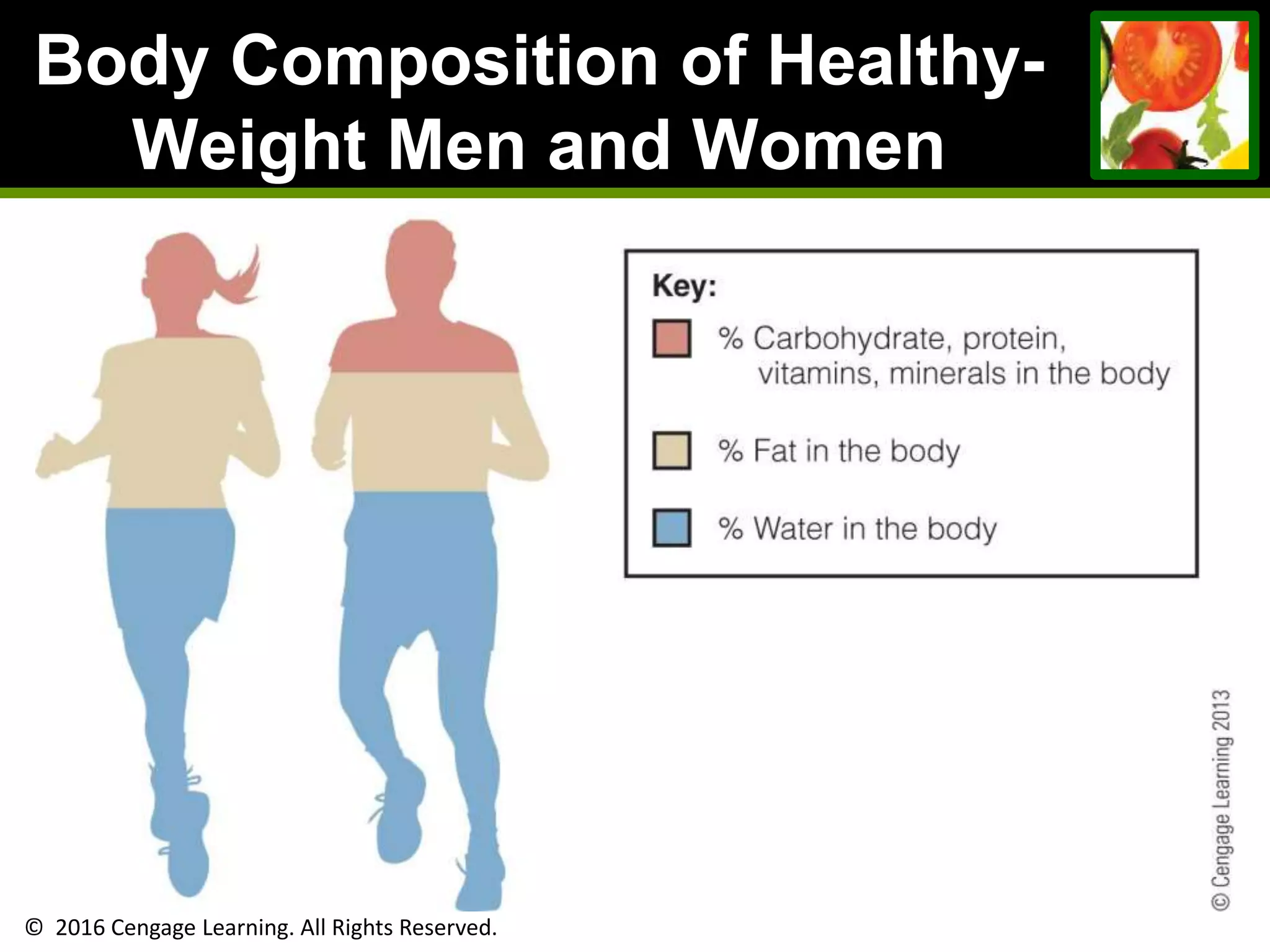 Body Composition of Healthy-Weight Men and Women

Key:
% Carbohydrate, protein, vitamins, minerals in the body
% Fat in the body
% Water in the body

© Cengage Learning 2013

© 2016 Cengage Learning. All Rights Reserved.